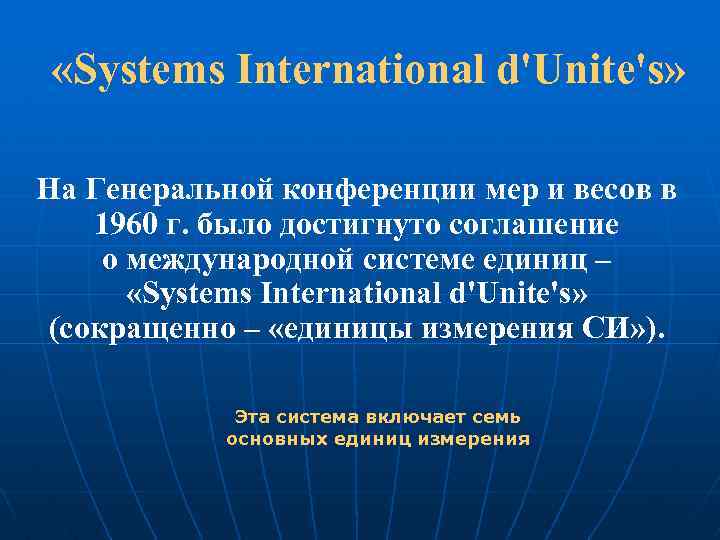 «Systems International d'Unite's»

На Генеральной конференции мер и весов в 1960 г. было достигнуто соглашение о международной системе единиц – «Systems International d'Unite's» (сокращенно – «единицы измерения СИ»).

Эта система включает семь основных единиц измерения